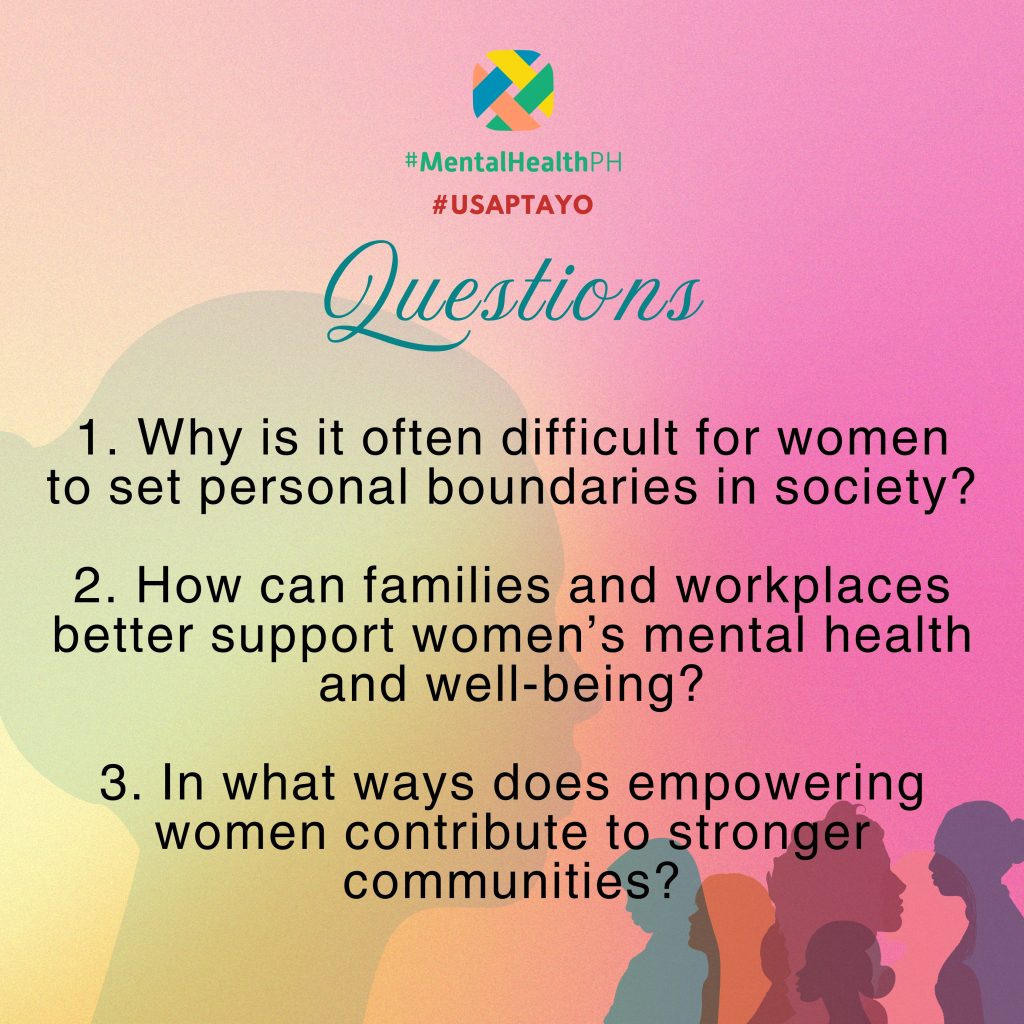 #MentalHealthPH
#USAPTAYO

Questions

1. Why is it often difficult for women to set personal boundaries in society?

2. How can families and workplaces better support women's mental health and well-being?

3. In what ways does empowering women contribute to stronger communities?